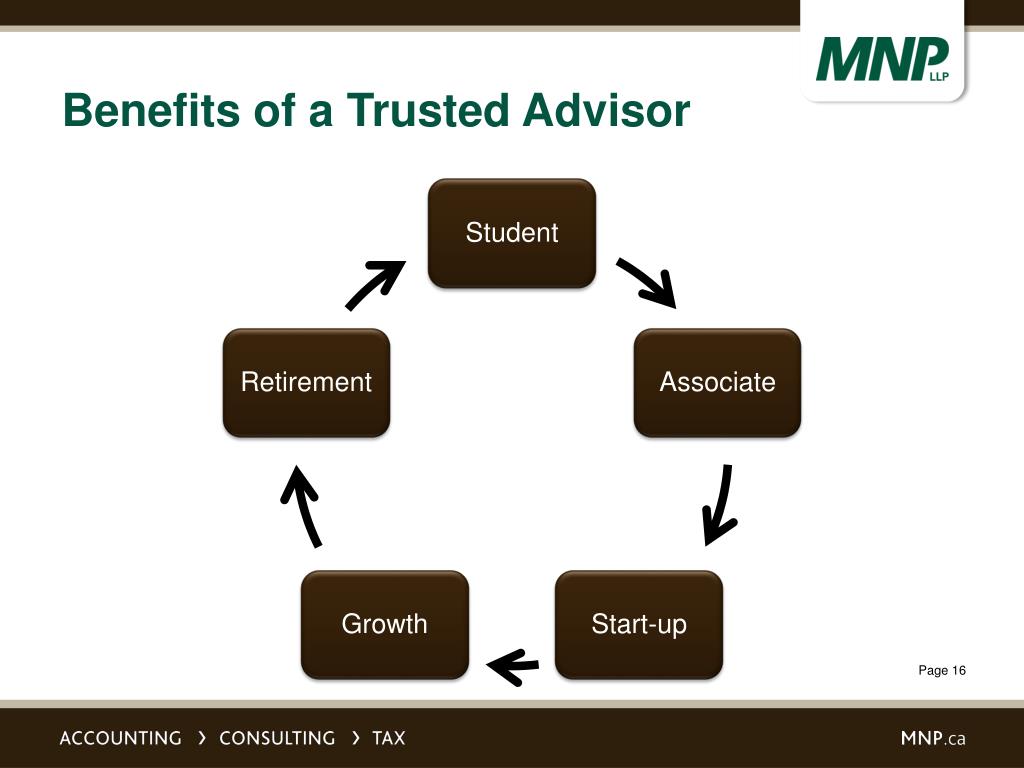 MNP LLP

Benefits of a Trusted Advisor

Student

Associate

Start-up

Growth

Retirement

Page 16

ACCOUNTING › CONSULTING › TAX

MNP.ca